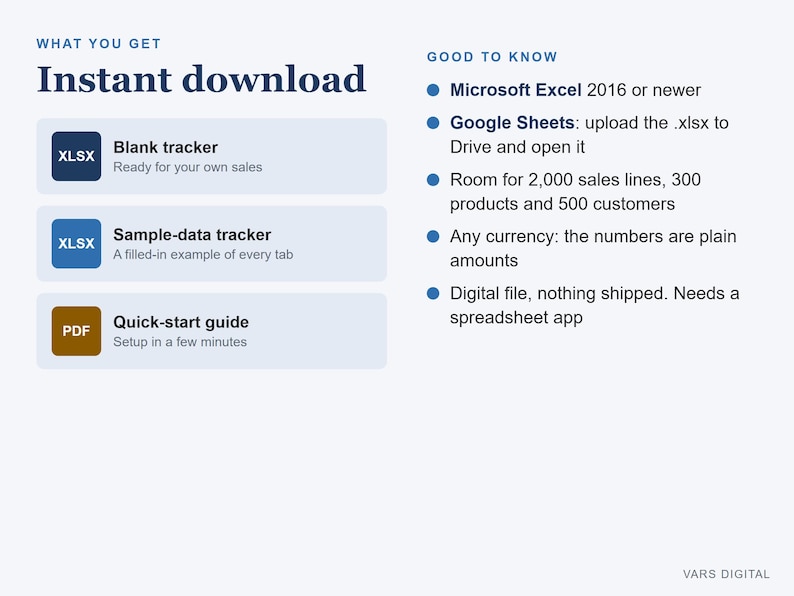 WHAT YOU GET

Instant download

XLSX

Blank tracker
Ready for your own sales

XLSX

Sample-data tracker
A filled-in example of every tab

PDF

Quick-start guide
Setup in a few minutes

GOOD TO KNOW

• Microsoft Excel 2016 or newer
• Google Sheets: upload the .xlsx to Drive and open it
• Room for 2,000 sales lines, 300 products and 500 customers
• Any currency: the numbers are plain amounts
• Digital file, nothing shipped. Needs a spreadsheet app

VARS DIGITAL